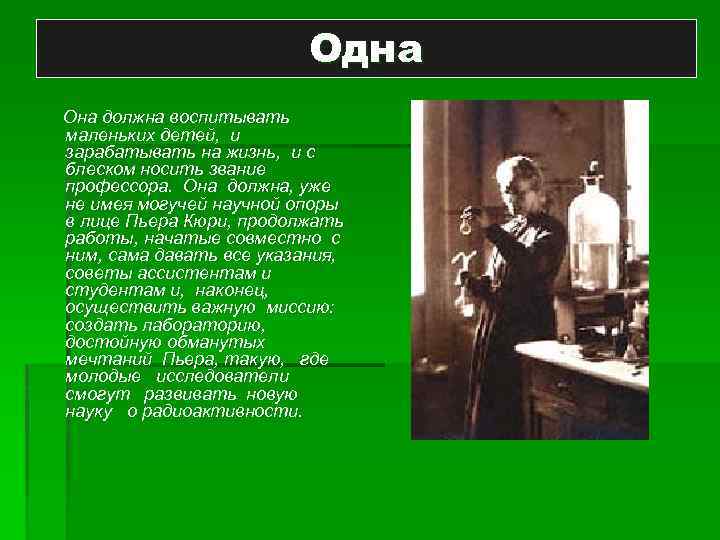 Одна

Она должна воспитывать маленьких детей, и зарабатывать на жизнь, и с блеском носить звание профессора. Она должна, уже не имея могучей научной опоры в лице Пьера Кюри, продолжать работы, начатые совместно с ним, сама давать все указания, советы ассистентам и студентам и, наконец, осуществить важную миссию: создать лабораторию, достойную обманутых мечтаний Пьера, такую, где молодые исследователи смогут развивать новую науку о радиоактивности.